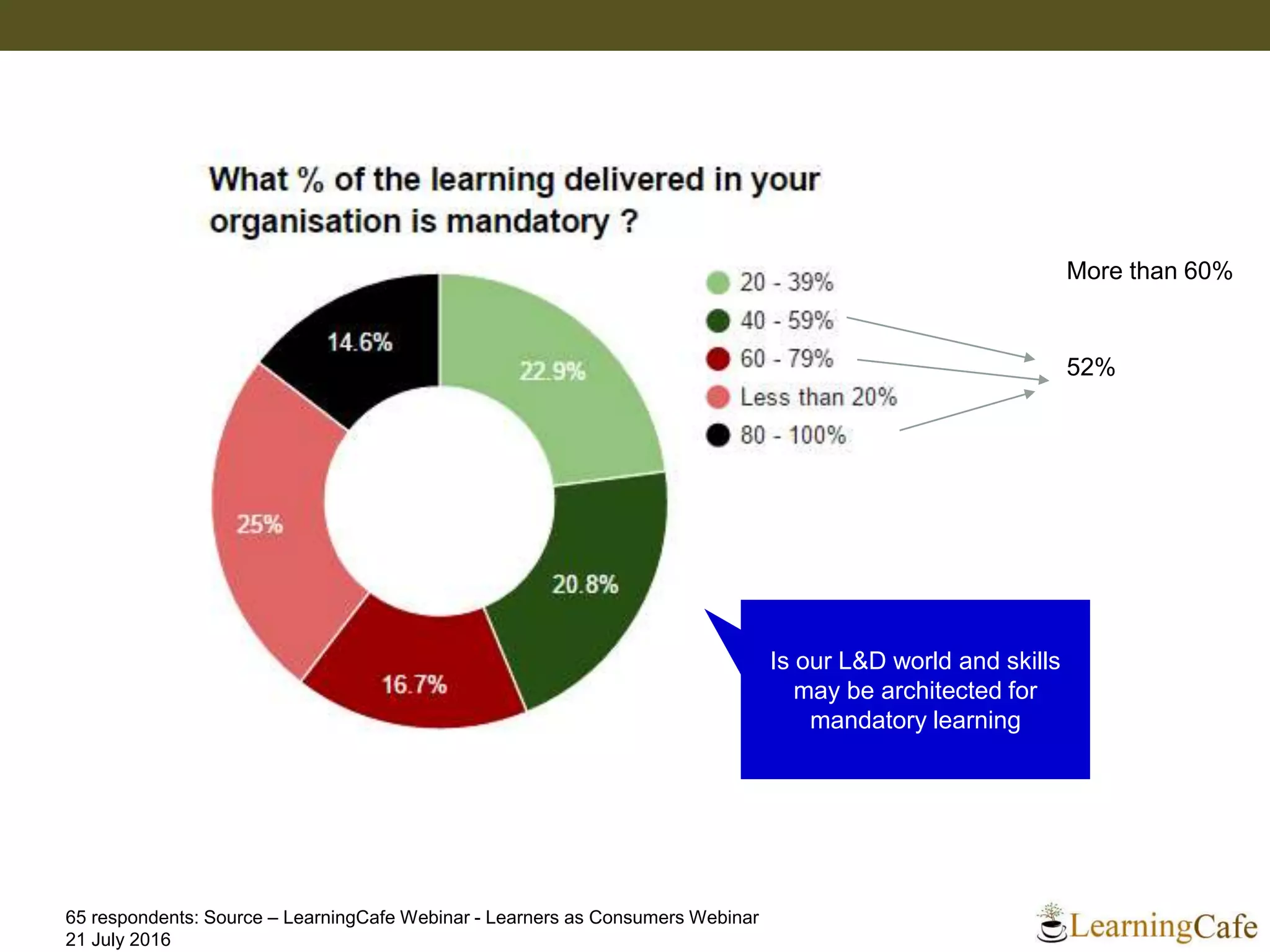 What % of the learning delivered in your organisation is mandatory ?

14.6%

22.9%

25%

20.8%

16.7%

20 - 39%
40 - 59%
60 - 79%
Less than 20%
80 - 100%

More than 60%

52%

Is our L&D world and skills may be architected for mandatory learning

65 respondents: Source – LearningCafe Webinar - Learners as Consumers Webinar
21 July 2016

LearningCafe